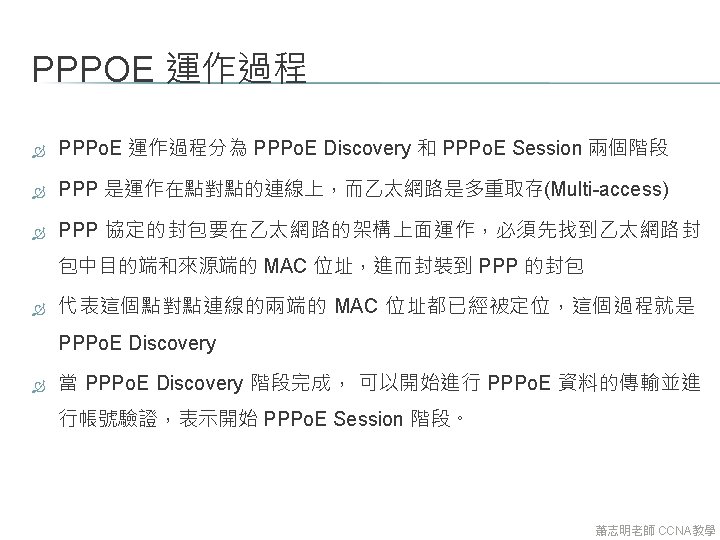 PPPOE 運作過程

PPPoE 運作過程分為 PPPoE Discovery 和 PPPoE Session 兩個階段

PPP 是運作在點對點的連線上，而乙太網路是多重取存(Multi-access)

PPP 協定的封包要在乙太網路的架構上面運作，必須先找到乙太網路封包中目的端和來源端的 MAC 位址，進而封裝到 PPP 的封包

代表這個點對點連線的兩端的 MAC 位址都已經被定位，這個過程就是 PPPoE Discovery

當 PPPoE Discovery 階段完成， 可以開始進行 PPPoE 資料的傳輸並進行帳號驗證，表示開始 PPPoE Session 階段。

蕭志明老師 CCNA教學